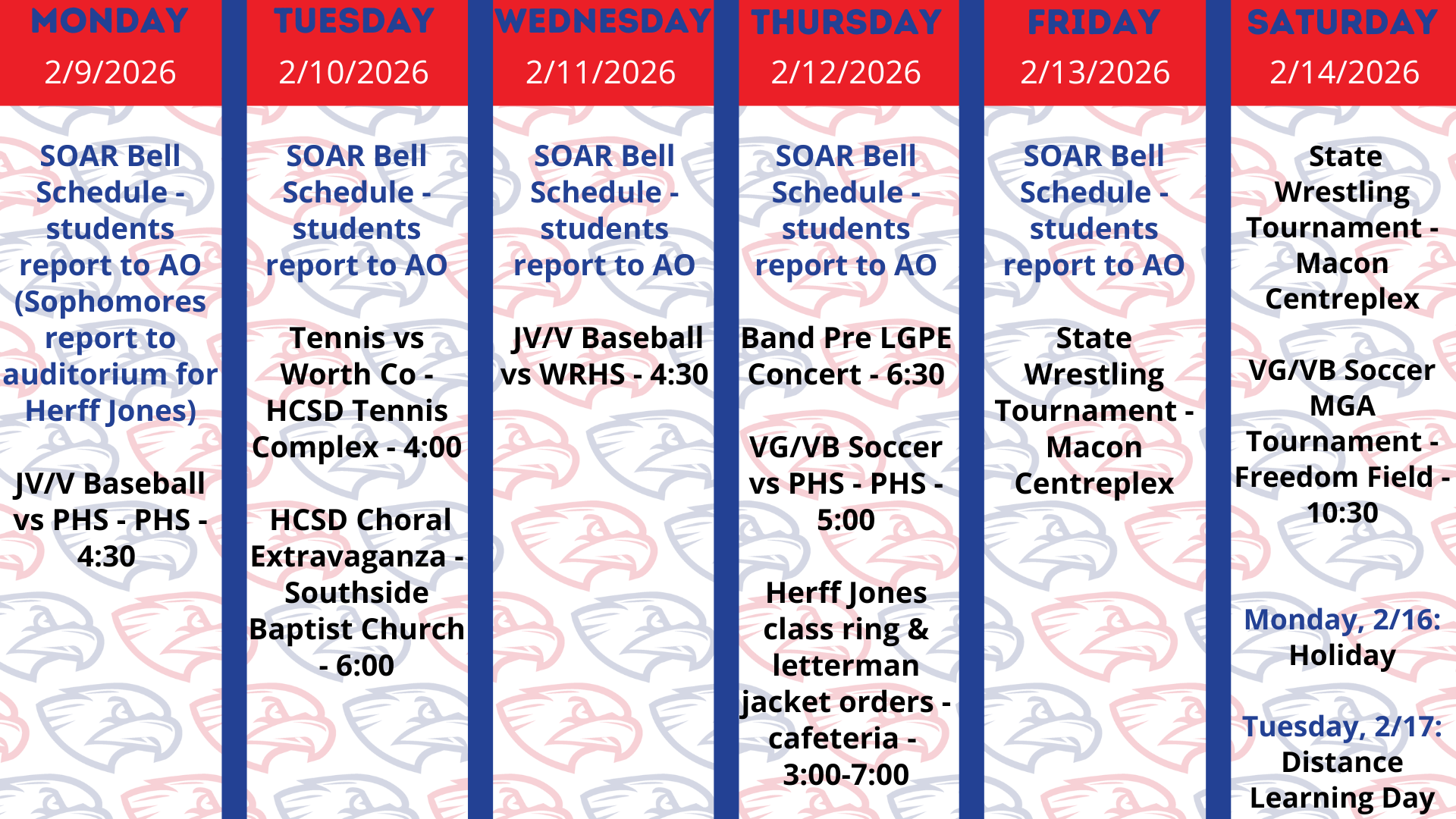 MONDAY
2/9/2026

SOAR Bell Schedule - students report to AO (Sophomores report to auditorium for Herff Jones)

JV/V Baseball vs PHS - PHS - 4:30

TUESDAY
2/10/2026

SOAR Bell Schedule - students report to AO

Tennis vs Worth Co - HCSD Tennis Complex - 4:00

HCSD Choral Extravaganza - Southside Baptist Church - 6:00

WEDNESDAY
2/11/2026

SOAR Bell Schedule - students report to AO

JV/V Baseball vs WRHS - 4:30

THURSDAY
2/12/2026

SOAR Bell Schedule - students report to AO

Band Pre LGPE Concert - 6:30

VG/VB Soccer vs PHS - PHS - 5:00

Herff Jones class ring & letterman jacket orders - cafeteria - 3:00-7:00

FRIDAY
2/13/2026

SOAR Bell Schedule - students report to AO

State Wrestling Tournament - Macon Centreplex

SATURDAY
2/14/2026

State Wrestling Tournament - Macon Centreplex

VG/VB Soccer MGA Tournament - Freedom Field - 10:30

Monday, 2/16: Holiday

Tuesday, 2/17: Distance Learning Day